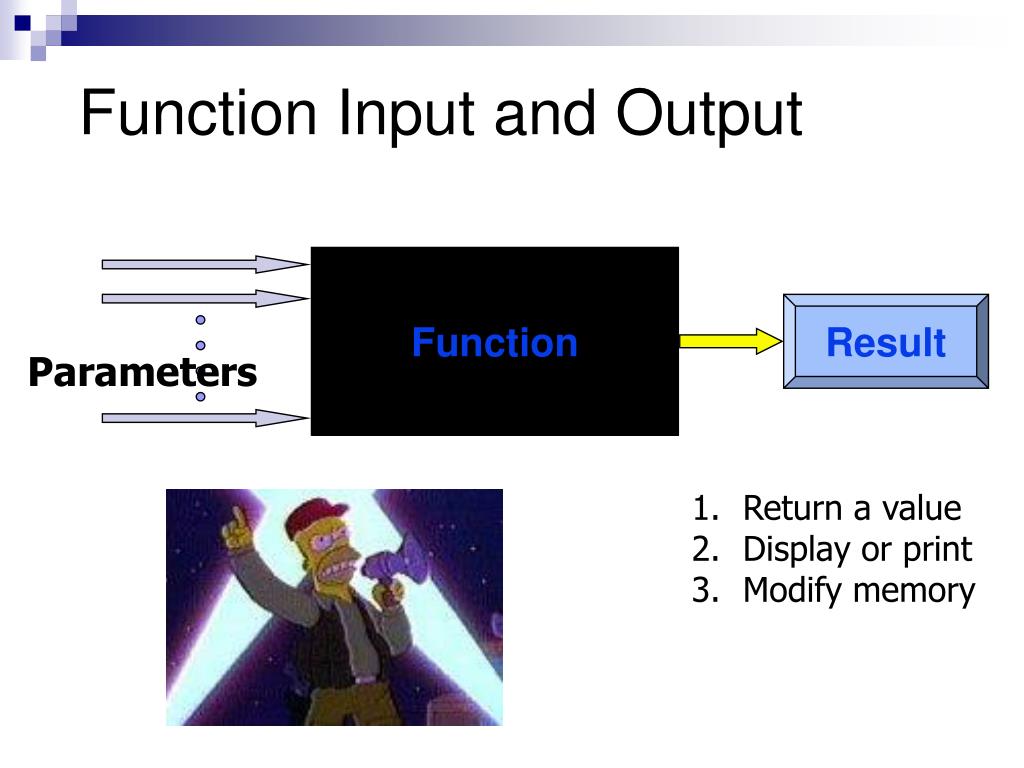 Function Input and Output

Parameters

Function

Result

1. Return a value
2. Display or print
3. Modify memory